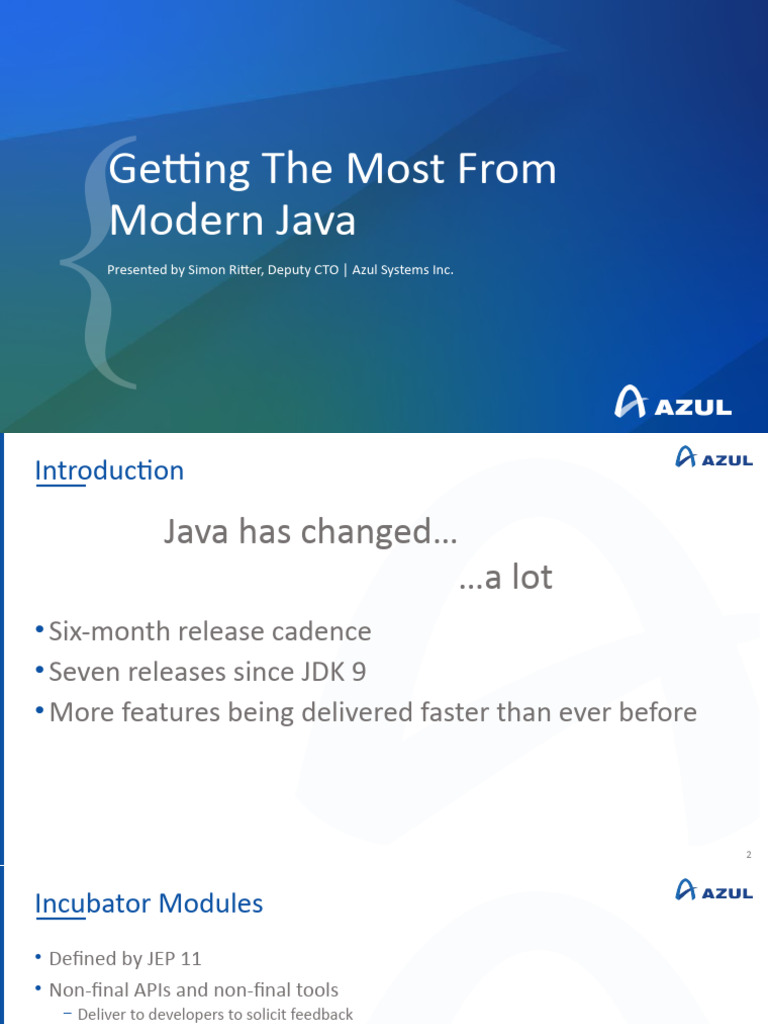 Getting The Most From Modern Java

Presented by Simon Ritter, Deputy CTO | Azul Systems Inc.

AZUL

Introduction

AZUL

Java has changed…

…a lot

• Six-month release cadence
• Seven releases since JDK 9
• More features being delivered faster than ever before

2

Incubator Modules

AZUL

• Defined by JEP 11
• Non-final APIs and non-final tools
– Deliver to developers to solicit feedback